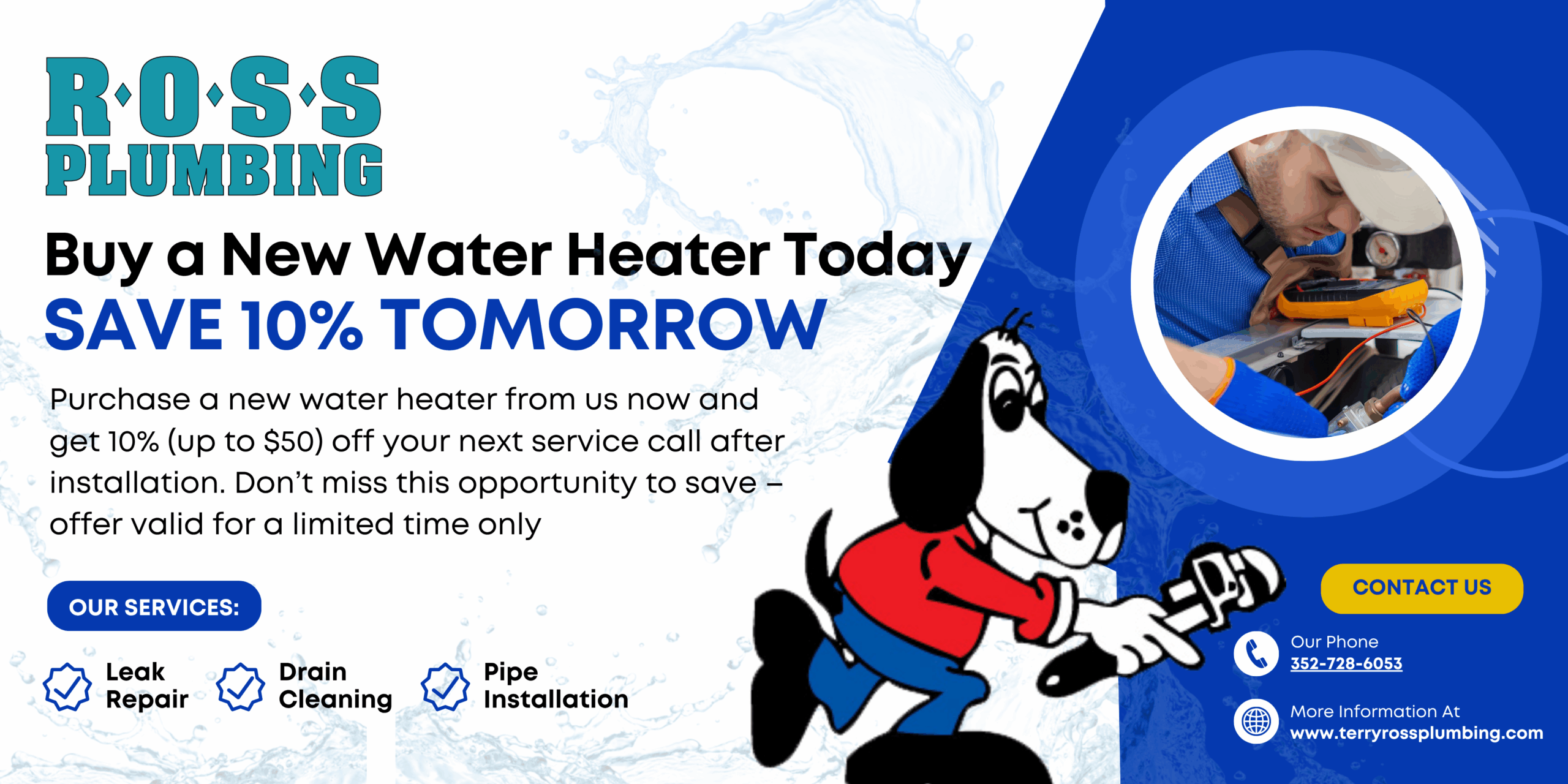 R·O·S·S
PLUMBING

Buy a New Water Heater Today
SAVE 10% TOMORROW

Purchase a new water heater from us now and get 10% (up to $50) off your next service call after installation. Don't miss this opportunity to save – offer valid for a limited time only

OUR SERVICES:

Leak Repair

Drain Cleaning

Pipe Installation

CONTACT US

Our Phone
352-728-6053

More Information At
www.terryrossplumbing.com